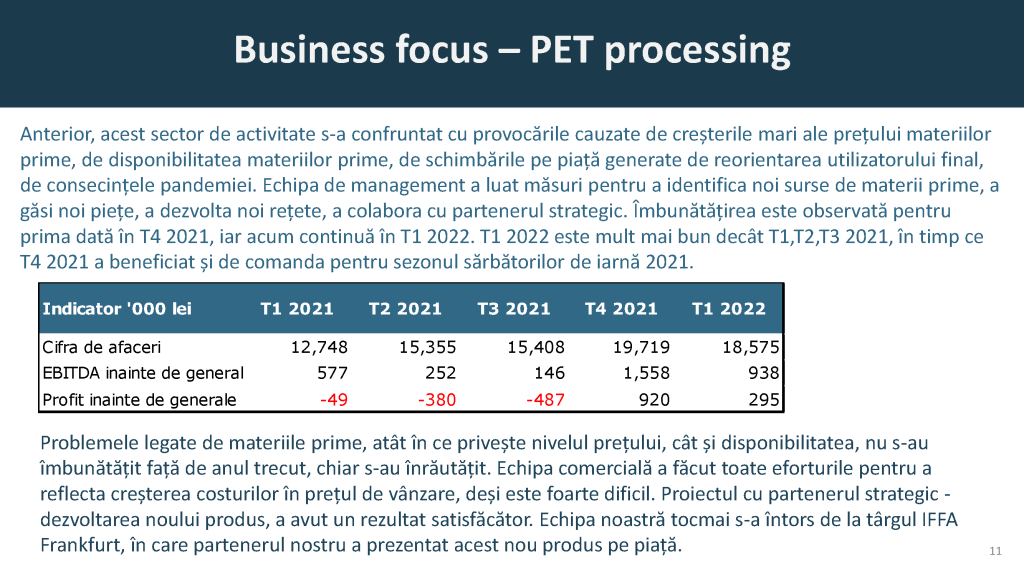 Business focus – PET processing

Anterior, acest sector de activitate s-a confruntat cu provocările cauzate de creșterile mari ale prețului materiilor prime, de disponibilitatea materiilor prime, de schimbările pe piață generate de reorientarea utilizatorului final, de consecințele pandemiei. Echipa de management a luat măsuri pentru a identifica noi surse de materii prime, a găsi noi piețe, a dezvolta noi rețete, a colabora cu partenerul strategic. Îmbunătățirea este observată pentru prima dată în T4 2021, iar acum continuă în T1 2022. T1 2022 este mult mai bun decât T1,T2,T3 2021, în timp ce T4 2021 a beneficiat și de comanda pentru sezonul sărbătorilor de iarnă 2021.

| Indicator '000 lei | T1 2021 | T2 2021 | T3 2021 | T4 2021 | T1 2022 |
|---|---|---|---|---|---|
| Cifra de afaceri | 12,748 | 15,355 | 15,408 | 19,719 | 18,575 |
| EBITDA inainte de general | 577 | 252 | 146 | 1,558 | 938 |
| Profit inainte de generale | -49 | -380 | -487 | 920 | 295 |

Problemele legate de materiile prime, atât în ce privește nivelul prețului, cât și disponibilitatea, nu s-au îmbunătățit față de anul trecut, chiar s-au înrăutățit. Echipa comercială a făcut toate eforturile pentru a reflecta creșterea costurilor în prețul de vânzare, deși este foarte dificil. Proiectul cu partenerul strategic - dezvoltarea noului produs, a avut un rezultat satisfăcător. Echipa noastră tocmai s-a întors de la târgul IFFA Frankfurt, în care partenerul nostru a prezentat acest nou produs pe piață.

11